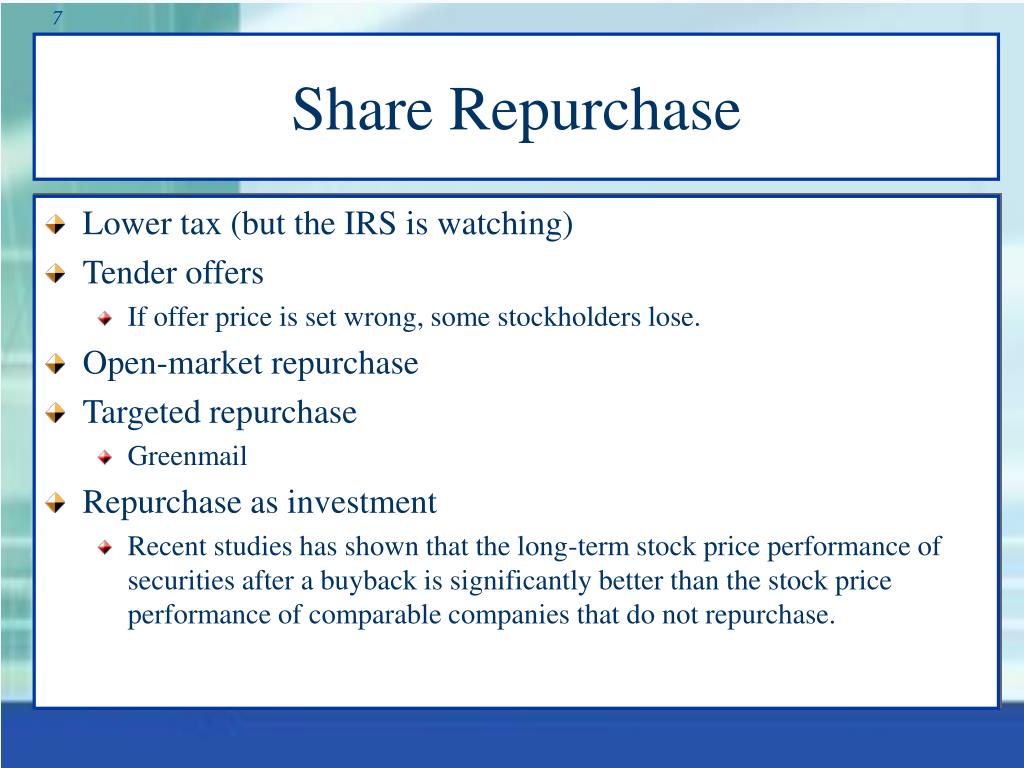 7

Share Repurchase

Lower tax (but the IRS is watching)

Tender offers

If offer price is set wrong, some stockholders lose.

Open-market repurchase

Targeted repurchase

Greenmail

Repurchase as investment

Recent studies has shown that the long-term stock price performance of securities after a buyback is significantly better than the stock price performance of comparable companies that do not repurchase.